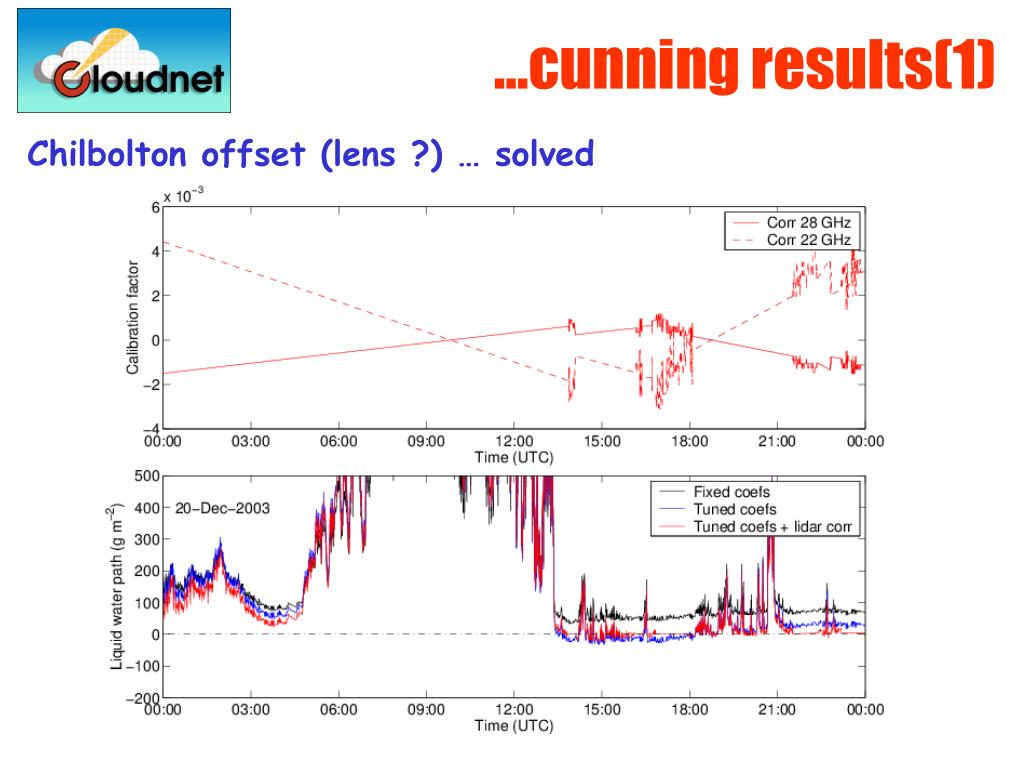 Cloudnet

…cunning results(1)

Chilbolton offset (lens ?) … solved

$\times 10^{-3}$
6
4
2
0
−2
−4
Calibration factor
Corr 28 GHz
Corr 22 GHz
00:00 03:00 06:00 09:00 12:00 15:00 18:00 21:00 00:00
Time (UTC)

500
400
300
200
100
0
−100
−200
Liquid water path (g m$^{-2}$)
20−Dec−2003
Fixed coefs
Tuned coefs
Tuned coefs + lidar corr
00:00 03:00 06:00 09:00 12:00 15:00 18:00 21:00 00:00
Time (UTC)